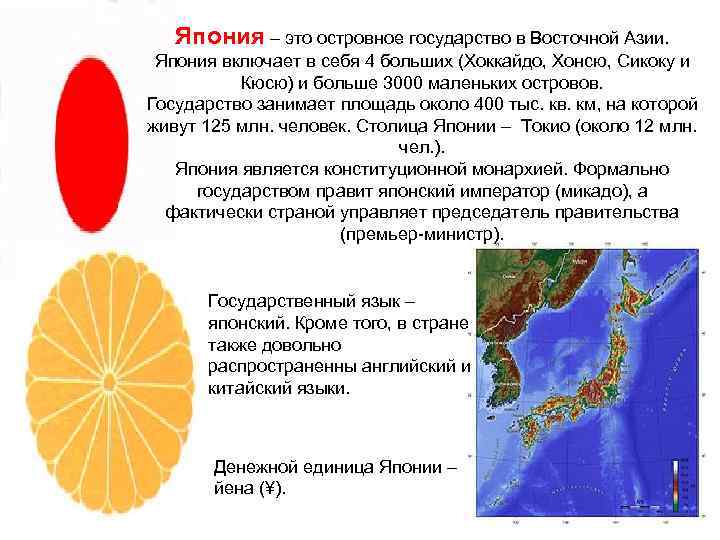 Япония – это островное государство в Восточной Азии. Япония включает в себя 4 больших (Хоккайдо, Хонсю, Сикоку и Кюсю) и больше 3000 маленьких островов.
Государство занимает площадь около 400 тыс. кв. км, на которой живут 125 млн. человек. Столица Японии – Токио (около 12 млн. чел.).
Япония является конституционной монархией. Формально государством правит японский император (микадо), а фактически страной управляет председатель правительства (премьер-министр).

Государственный язык – японский. Кроме того, в стране также довольно распространенны английский и китайский языки.

Денежной единица Японии – йена (¥).